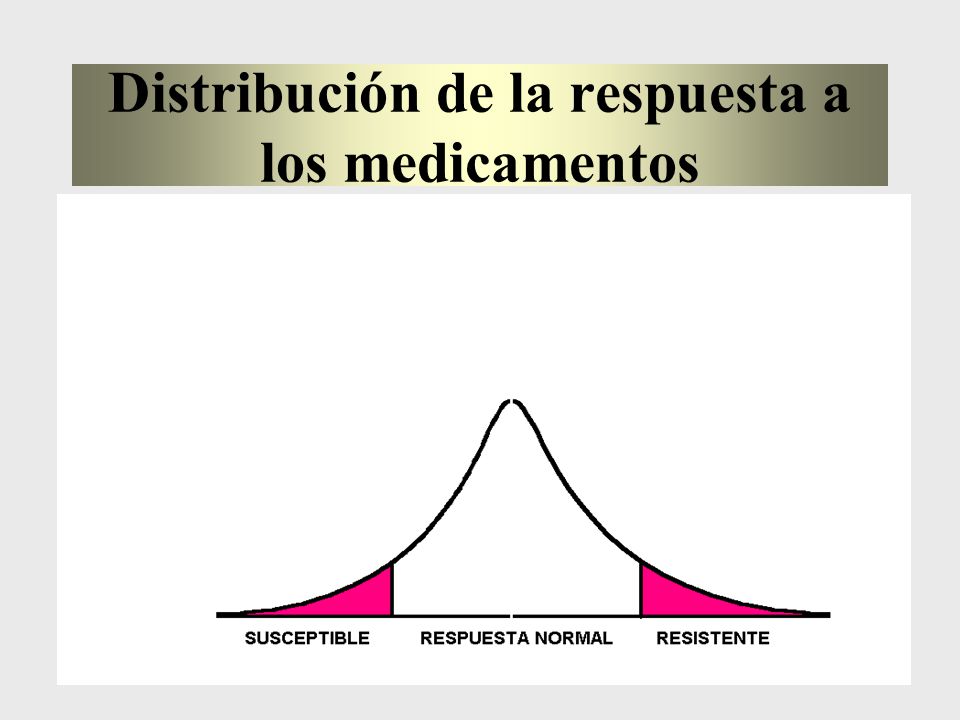 Distribución de la respuesta a los medicamentos

SUSCEPTIBLE RESPUESTA NORMAL RESISTENTE